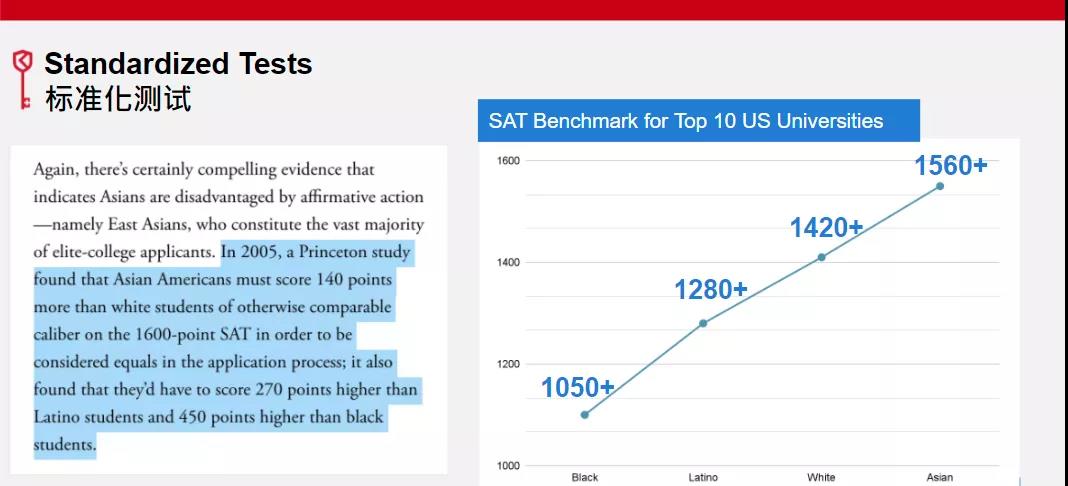 Standardized Tests
标准化测试

Again, there's certainly compelling evidence that indicates Asians are disadvantaged by affirmative action —namely East Asians, who constitute the vast majority of elite-college applicants. In 2005, a Princeton study found that Asian Americans must score 140 points more than white students of otherwise comparable caliber on the 1600-point SAT in order to be considered equals in the application process; it also found that they'd have to score 270 points higher than Latino students and 450 points higher than black students.

SAT Benchmark for Top 10 US Universities

1600
1400
1200
1000

1050+
1280+
1420+
1560+

Black
Latino
White
Asian